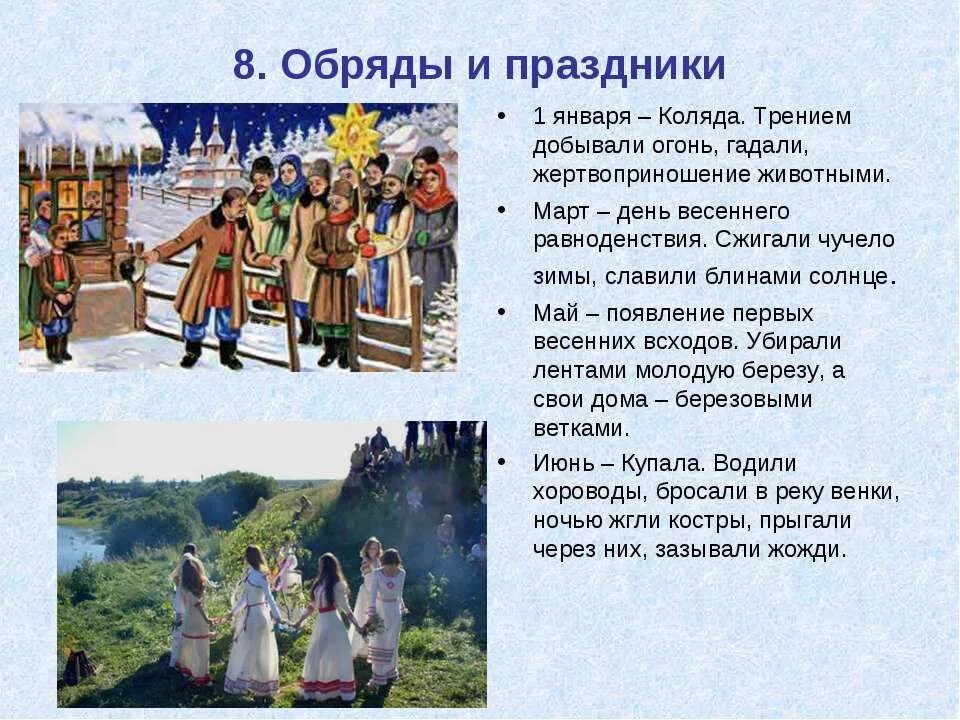 8. Обряды и праздники

• 1 января – Коляда. Трением добывали огонь, гадали, жертвоприношение животными.

• Март – день весеннего равноденствия. Сжигали чучело зимы, славили блинами солнце.

• Май – появление первых весенних всходов. Убирали лентами молодую березу, а свои дома – березовыми ветками.

• Июнь – Купала. Водили хороводы, бросали в реку венки, ночью жгли костры, прыгали через них, зазывали жожди.